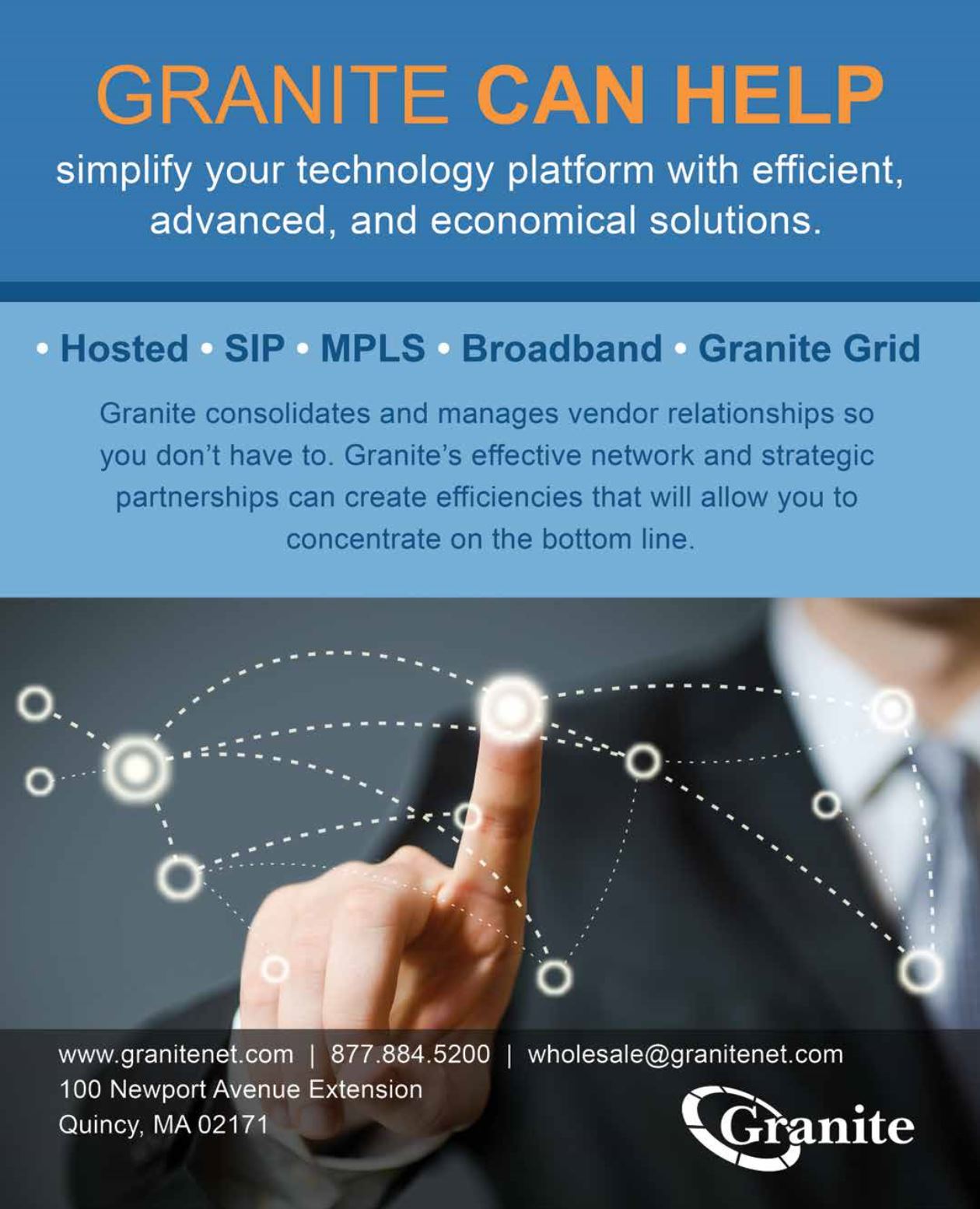 GRANITE CAN HELP

simplify your technology platform with efficient, advanced, and economical solutions.

• Hosted • SIP • MPLS • Broadband • Granite Grid

Granite consolidates and manages vendor relationships so you don't have to. Granite's effective network and strategic partnerships can create efficiencies that will allow you to concentrate on the bottom line.

www.granitenet.com | 877.884.5200 | wholesale@granitenet.com
100 Newport Avenue Extension
Quincy, MA 02171

Granite